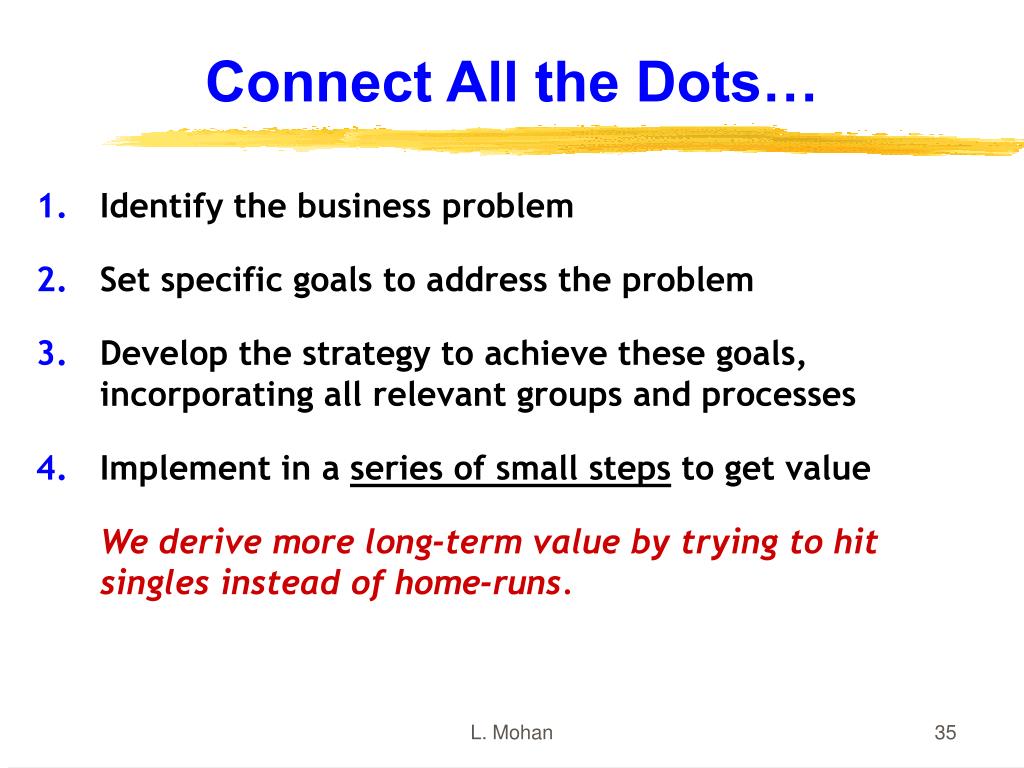 Connect All the Dots…

1. Identify the business problem

2. Set specific goals to address the problem

3. Develop the strategy to achieve these goals, incorporating all relevant groups and processes

4. Implement in a series of small steps to get value

We derive more long-term value by trying to hit singles instead of home-runs.

L. Mohan

35